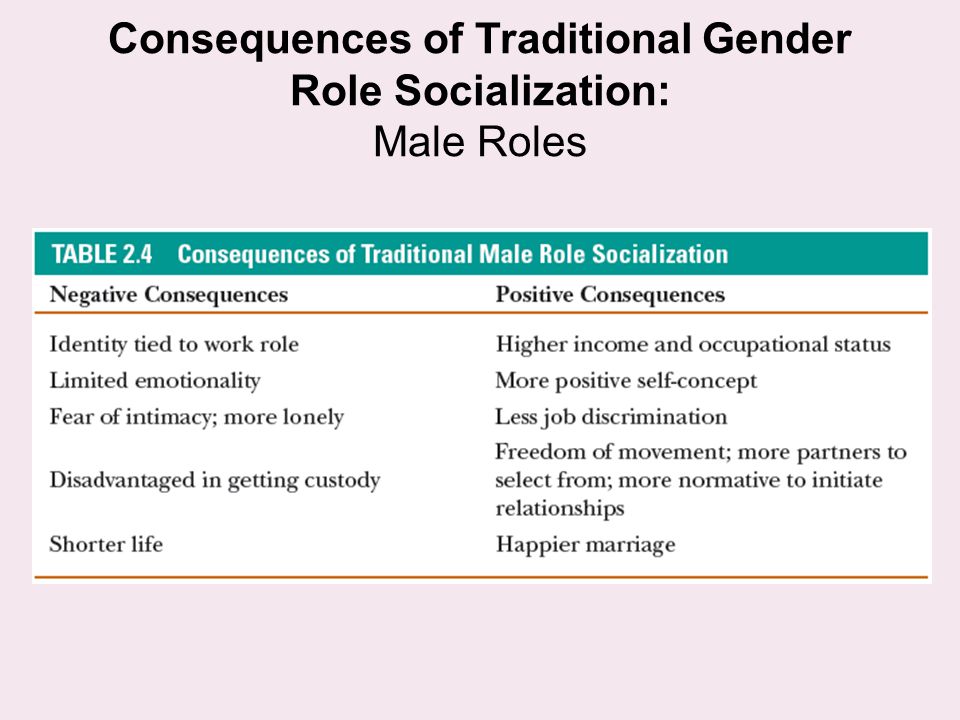 Consequences of Traditional Gender Role Socialization:
Male Roles

TABLE 2.4 Consequences of Traditional Male Role Socialization

| Negative Consequences | Positive Consequences |
|---|---|
| Identity tied to work role | Higher income and occupational status |
| Limited emotionality | More positive self-concept |
| Fear of intimacy; more lonely | Less job discrimination |
| Disadvantaged in getting custody | Freedom of movement; more partners to select from; more normative to initiate relationships |
| Shorter life | Happier marriage |